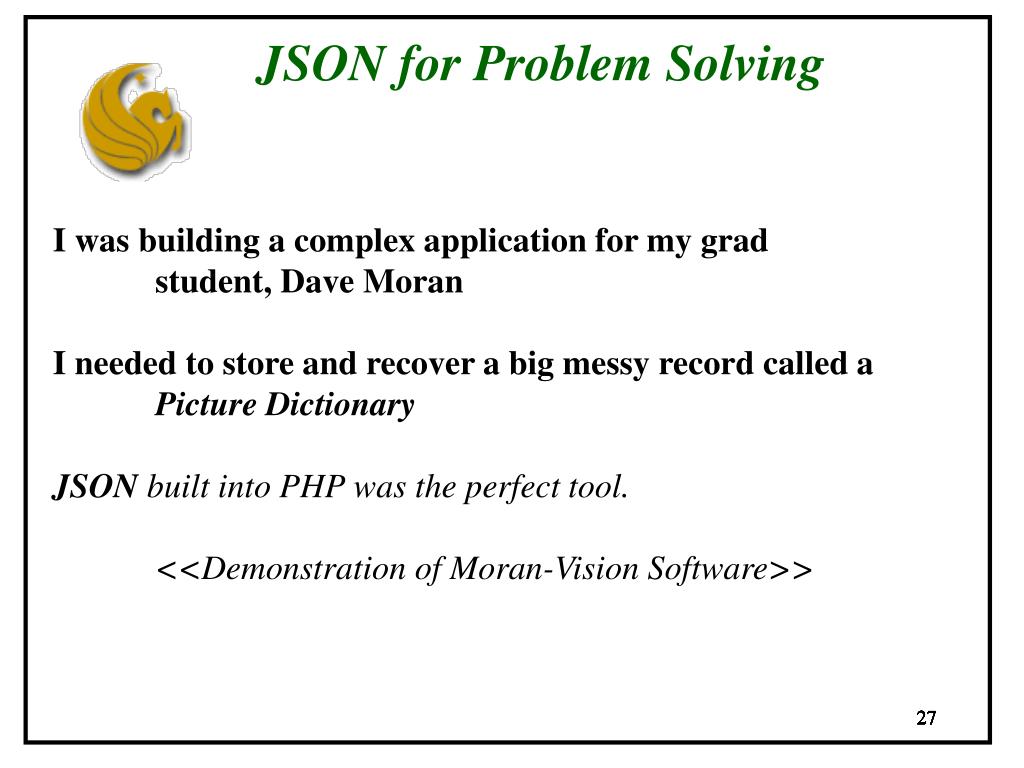 JSON for Problem Solving

I was building a complex application for my grad student, Dave Moran

I needed to store and recover a big messy record called a Picture Dictionary

JSON built into PHP was the perfect tool.

<<Demonstration of Moran-Vision Software>>

27